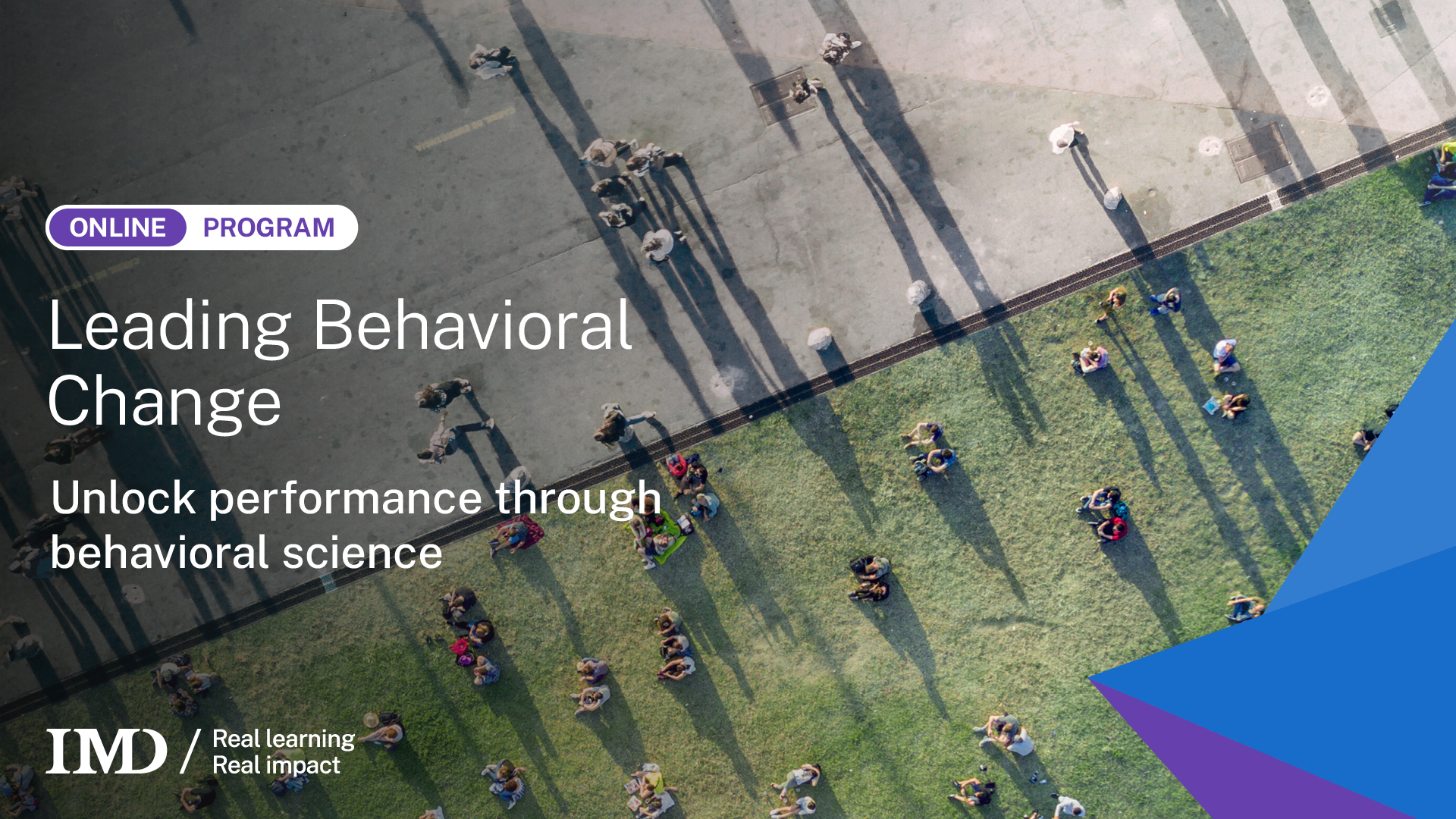 ONLINE PROGRAM

Leading Behavioral Change

Unlock performance through behavioral science

IMD / Real learning
Real impact